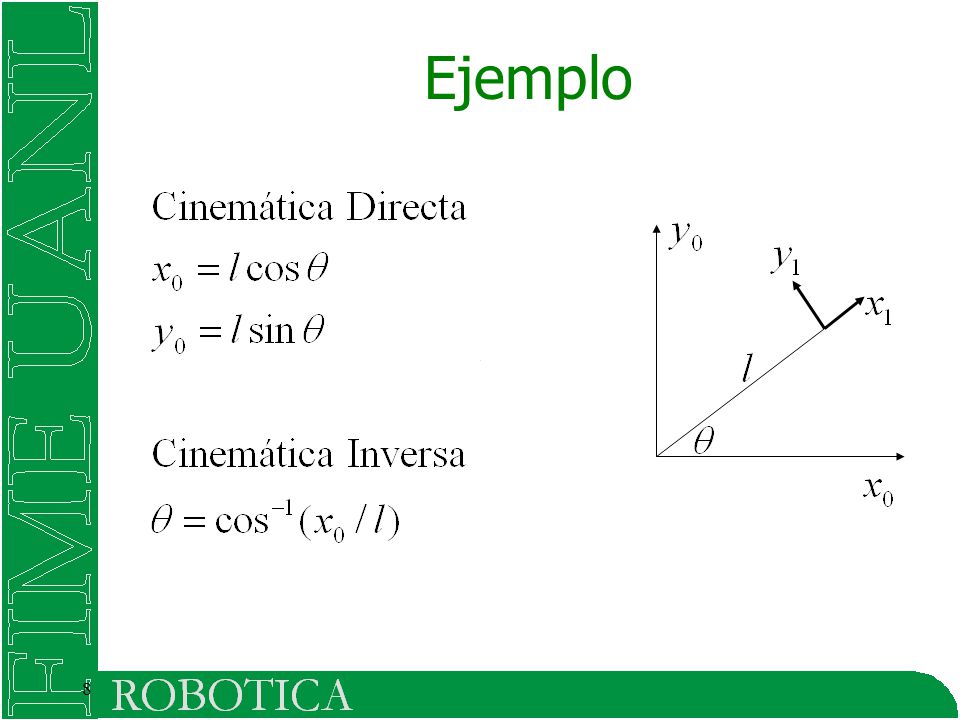 FIME UANL

Ejemplo

Cinemática Directa

$x_0 = l\cos\theta$

$y_0 = l\sin\theta$

Cinemática Inversa

$\theta = \cos^{-1}(x_0 / l)$

$y_0$

$y_1$

$x_1$

$l$

$\theta$

$x_0$

8

ROBOTICA